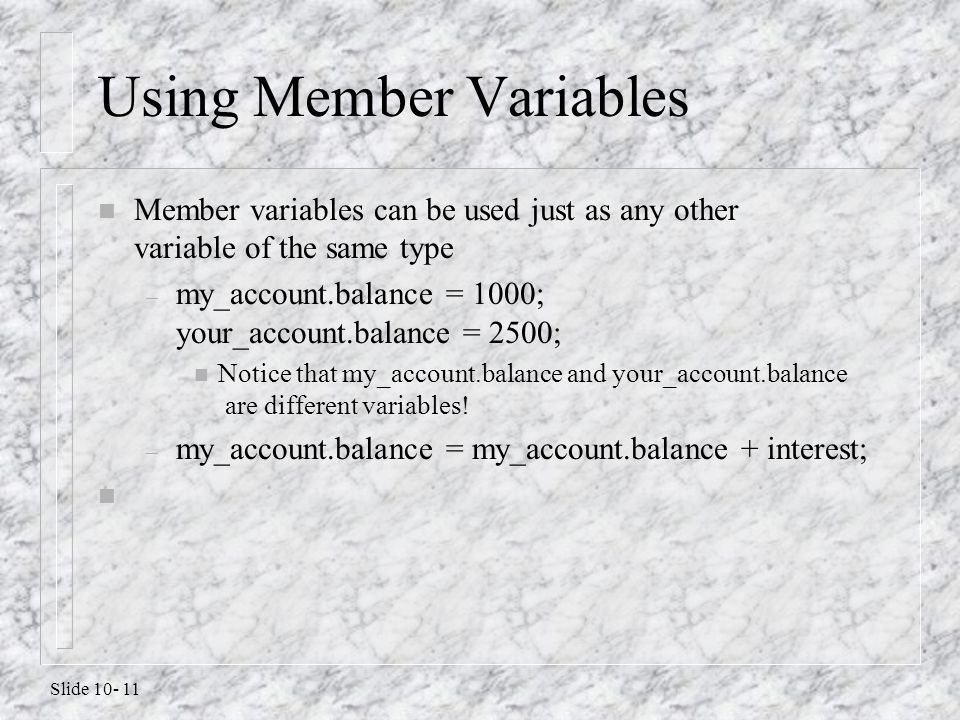 Using Member Variables

Member variables can be used just as any other variable of the same type

– my_account.balance = 1000;
your_account.balance = 2500;

Notice that my_account.balance and your_account.balance are different variables!

– my_account.balance = my_account.balance + interest;

Slide 10- 11